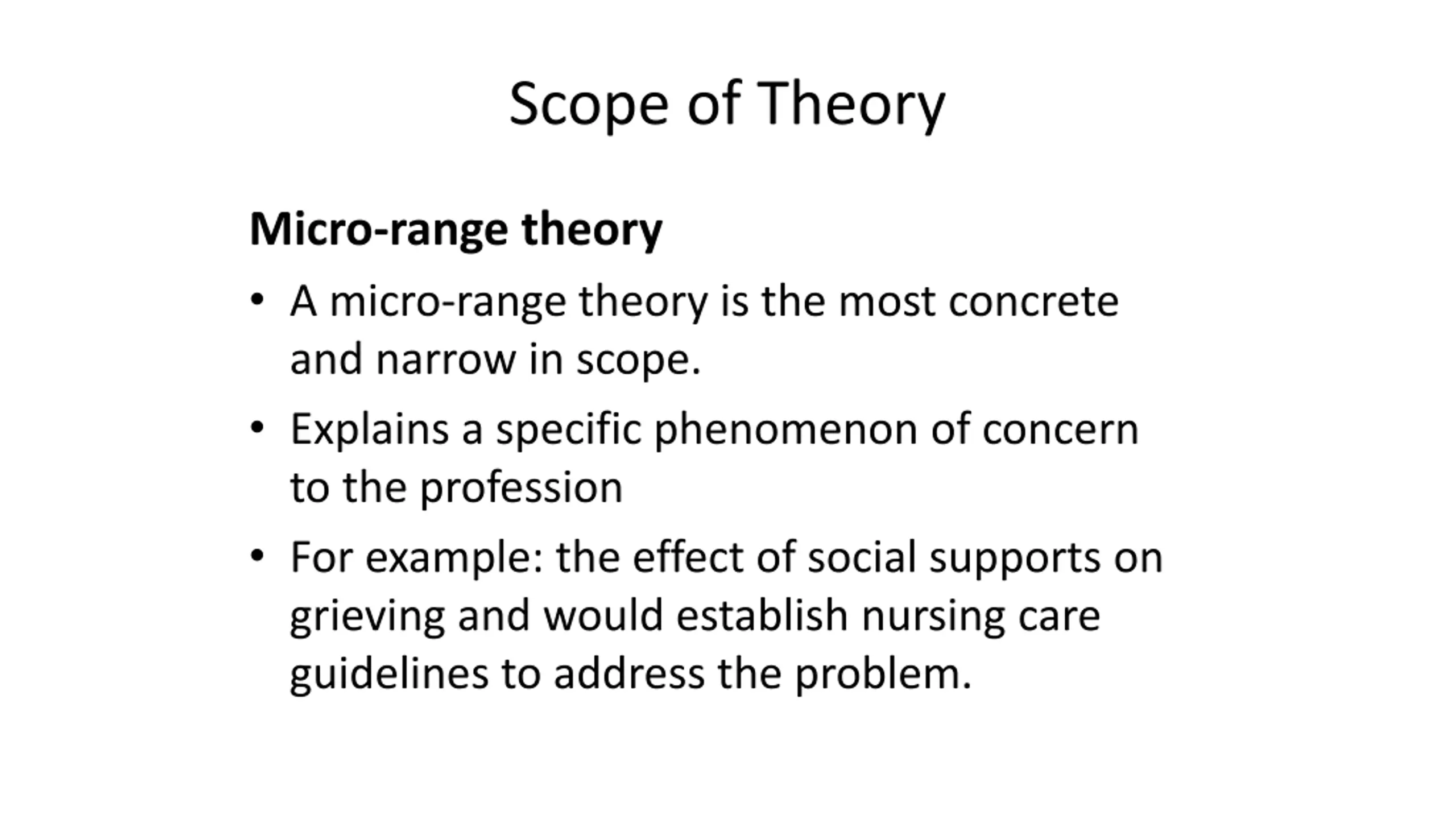 Scope of Theory

Micro-range theory

• A micro-range theory is the most concrete and narrow in scope.

• Explains a specific phenomenon of concern to the profession

• For example: the effect of social supports on grieving and would establish nursing care guidelines to address the problem.